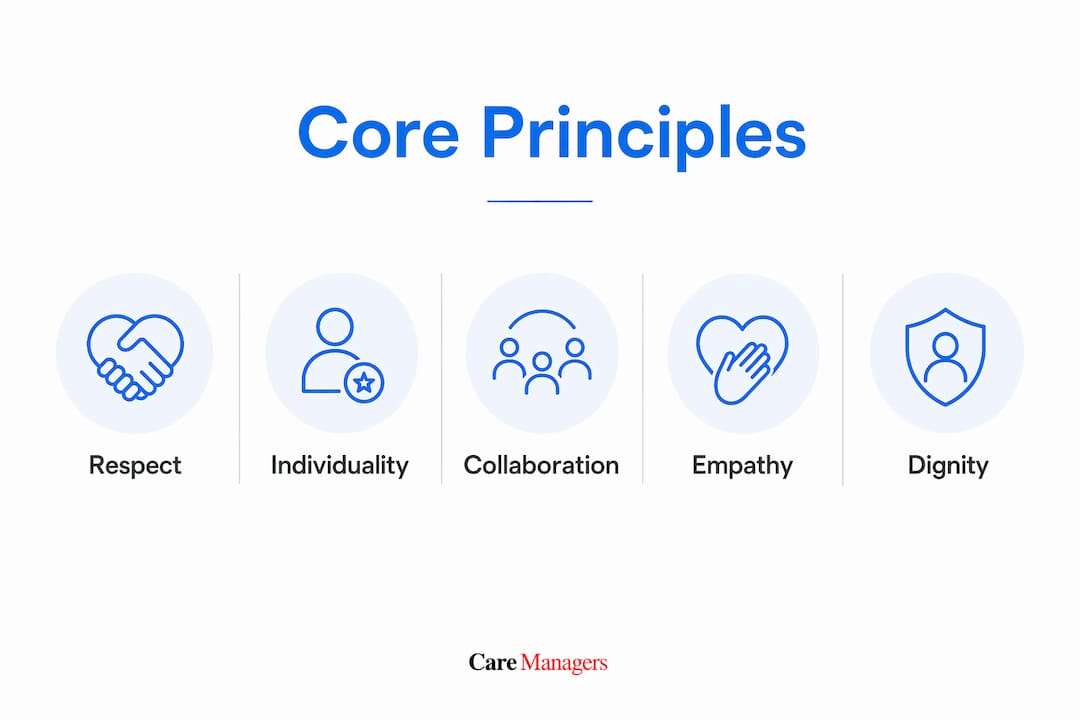 Core Principles

Respect

Individuality

Collaboration

Empathy

Dignity

Care Managers